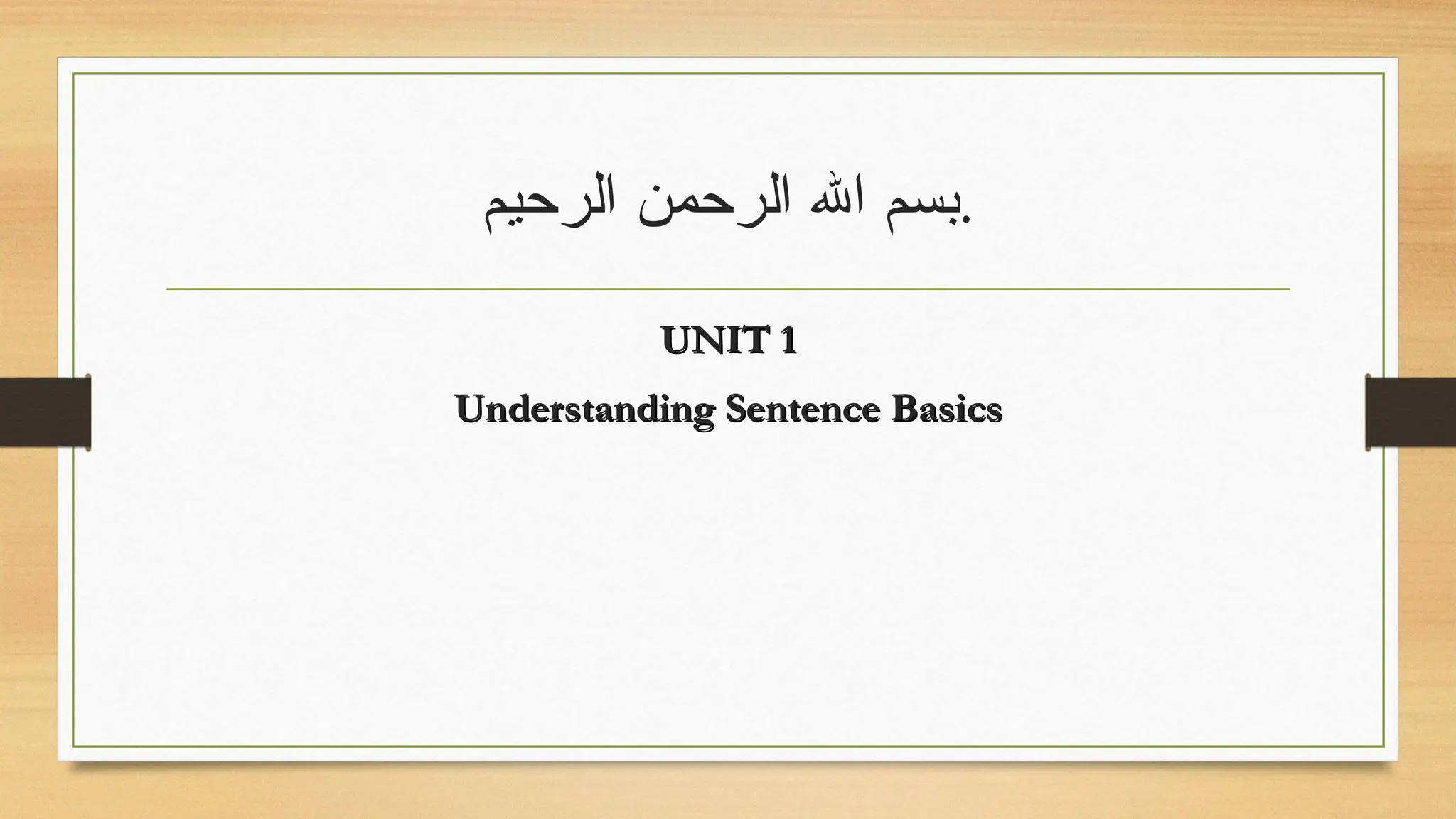 بسم الله الرحمن الرحيم.

UNIT 1

Understanding Sentence Basics